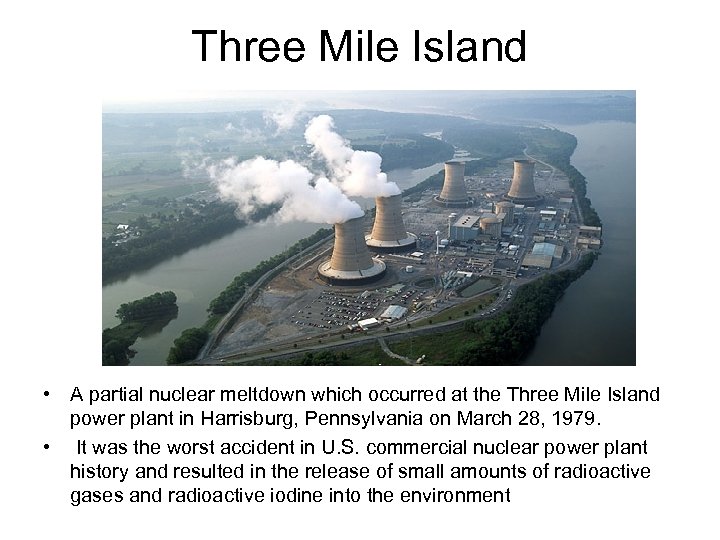 Three Mile Island

• A partial nuclear meltdown which occurred at the Three Mile Island power plant in Harrisburg, Pennsylvania on March 28, 1979.

• It was the worst accident in U.S. commercial nuclear power plant history and resulted in the release of small amounts of radioactive gases and radioactive iodine into the environment